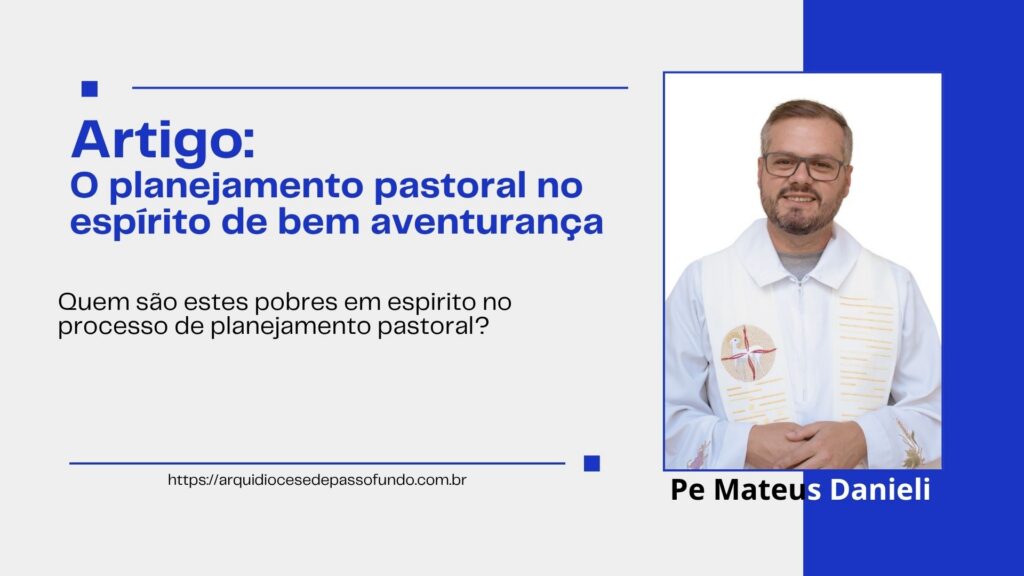 Artigo:
O planejamento pastoral no espírito de bem aventurança

Quem são estes pobres em espirito no processo de planejamento pastoral?

https://arquidiocesedepassofundo.com.br

Pe Mateus Danieli